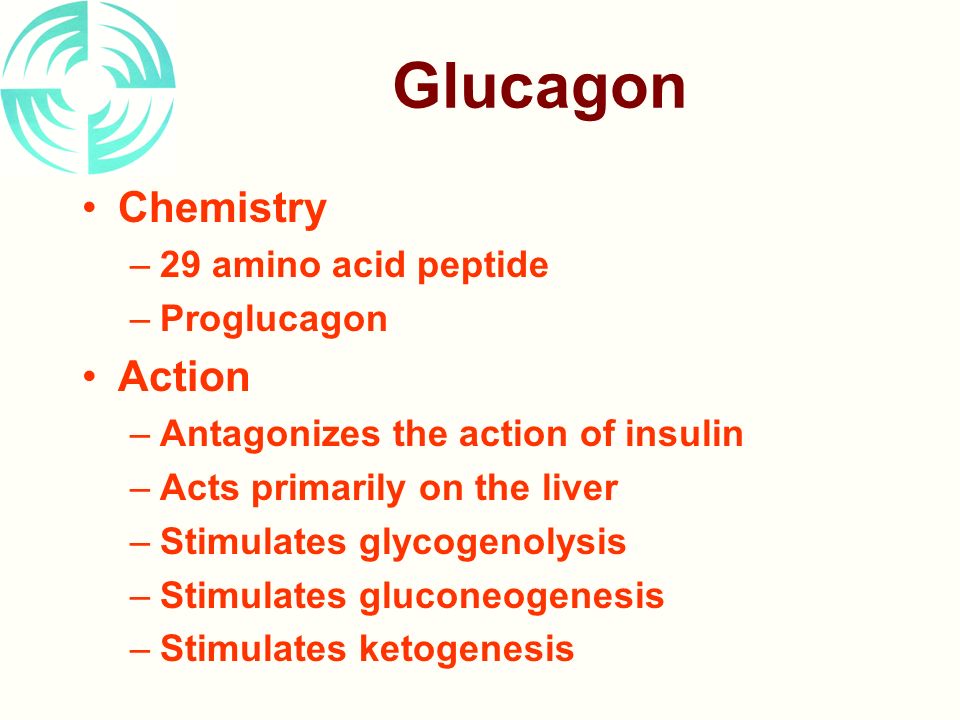 Glucagon

• Chemistry
– 29 amino acid peptide
– Proglucagon
• Action
– Antagonizes the action of insulin
– Acts primarily on the liver
– Stimulates glycogenolysis
– Stimulates gluconeogenesis
– Stimulates ketogenesis